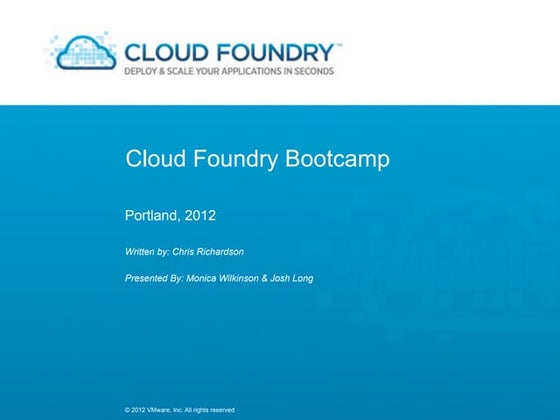 CLOUD FOUNDRY™
DEPLOY & SCALE YOUR APPLICATIONS IN SECONDS

Cloud Foundry Bootcamp

Portland, 2012

Written by: Chris Richardson

Presented By: Monica Wilkinson & Josh Long

© 2012 VMware, Inc. All rights reserved